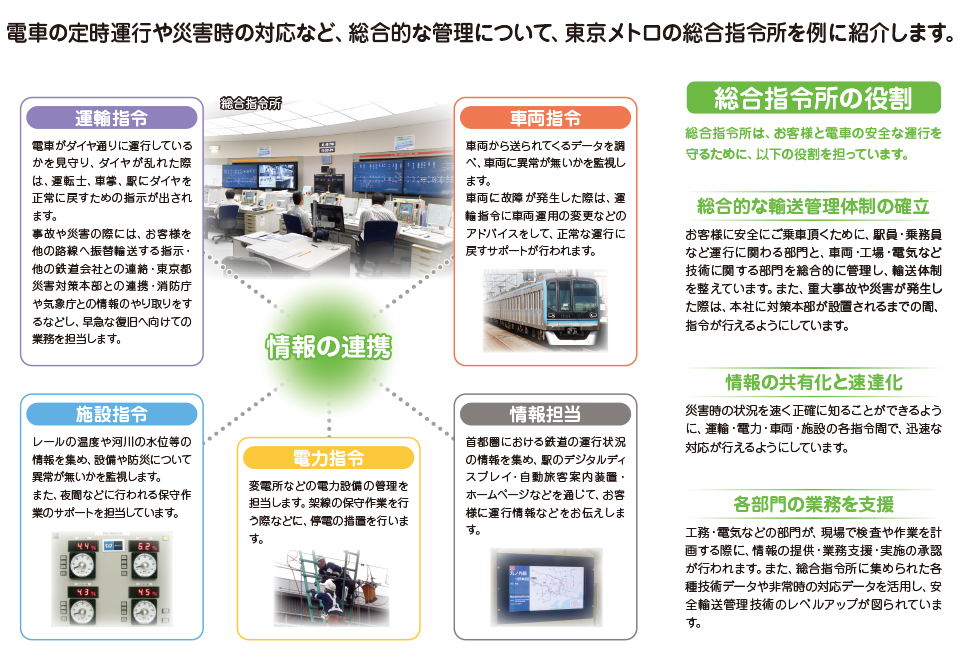 電車の定時運行や災害時の対応など、総合的な管理について、東京メトロの総合指令所を例に紹介します。

運輸指令

電車がダイヤ通りに運行しているかを見守り、ダイヤが乱れた際は、運転士、車掌、駅にダイヤを正常に戻すための指示が出されます。
事故や災害の際には、お客様を他の路線へ振替輸送する指示・他の鉄道会社との連絡・東京都災害対策本部との連携・消防庁や気象庁との情報のやり取りをするなどし、早急な復旧へ向けての業務を担当します。

総合指令所

車両指令

車両から送られてくるデータを調べ、車両に異常が無いかを監視します。
車両に故障が発生した際は、運輸指令に車両運用の変更などのアドバイスをして、正常な運行に戻すサポートが行われます。

情報の連携

施設指令

レールの温度や河川の水位等の情報を集め、設備や防災について異常が無いかを監視します。
また、夜間などに行われる保守作業のサポートを担当しています。

電力指令

変電所などの電力設備の管理を担当します。架線の保守作業を行う際などに、停電の措置を行います。

情報担当

首都圏における鉄道の運行状況の情報を集め、駅のデジタルディスプレイ・自動旅客案内装置・ホームページなどを通じて、お客様に運行情報などをお伝えします。

総合指令所の役割

総合指令所は、お客様と電車の安全な運行を守るために、以下の役割を担っています。

総合的な輸送管理体制の確立

お客様に安全にご乗車頂くために、駅員・乗務員など運行に関わる部門と、車両・工場・電気など技術に関する部門を総合的に管理し、輸送体制を整えています。また、重大事故や災害が発生した際は、本社に対策本部が設置されるまでの間、指令が行えるようにしています。

情報の共有化と速達化

災害時の状況を速く正確に知ることができるように、運輸・電力・車両・施設の各指令間で、迅速な対応が行えるようにしています。

各部門の業務を支援

工務・電気などの部門が、現場で検査や作業を計画する際に、情報の提供・業務支援・実施の承認が行われます。また、総合指令所に集められた各種技術データや非常時の対応データを活用し、安全輸送管理技術のレベルアップが図られています。